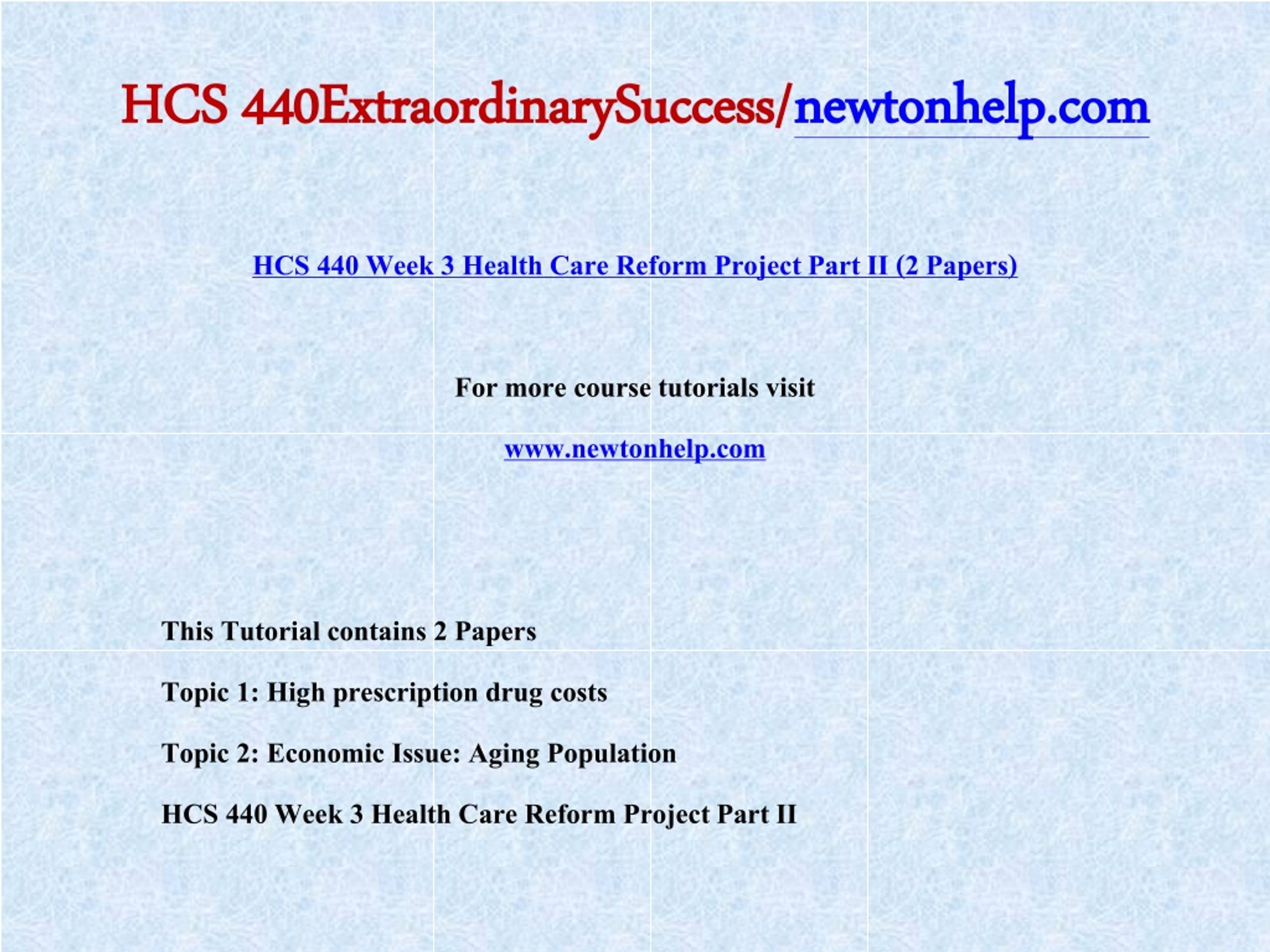 HCS 440ExtraordinarySuccess/newtonhelp.com

HCS 440 Week 3 Health Care Reform Project Part II (2 Papers)

For more course tutorials visit

www.newtonhelp.com

This Tutorial contains 2 Papers

Topic 1: High prescription drug costs

Topic 2: Economic Issue: Aging Population

HCS 440 Week 3 Health Care Reform Project Part II